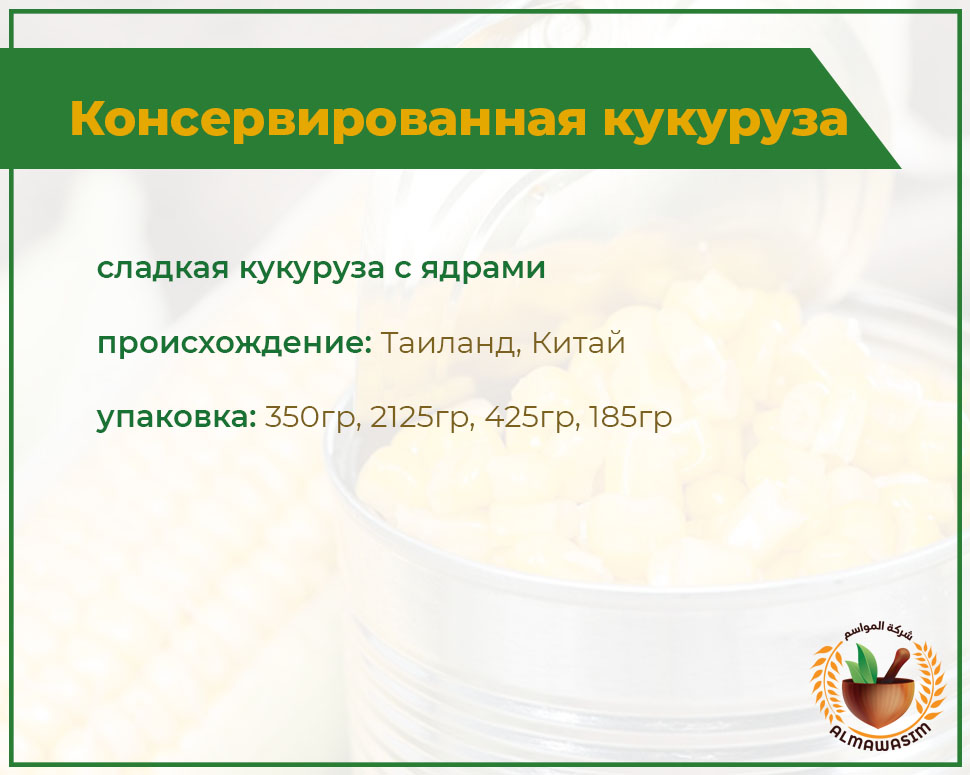 Консервированная кукуруза

сладкая кукуруза с ядрами

происхождение: Таиланд, Китай

упаковка: 350гр, 2125гр, 425гр, 185гр

شركة المواسم
ALMAWASIM